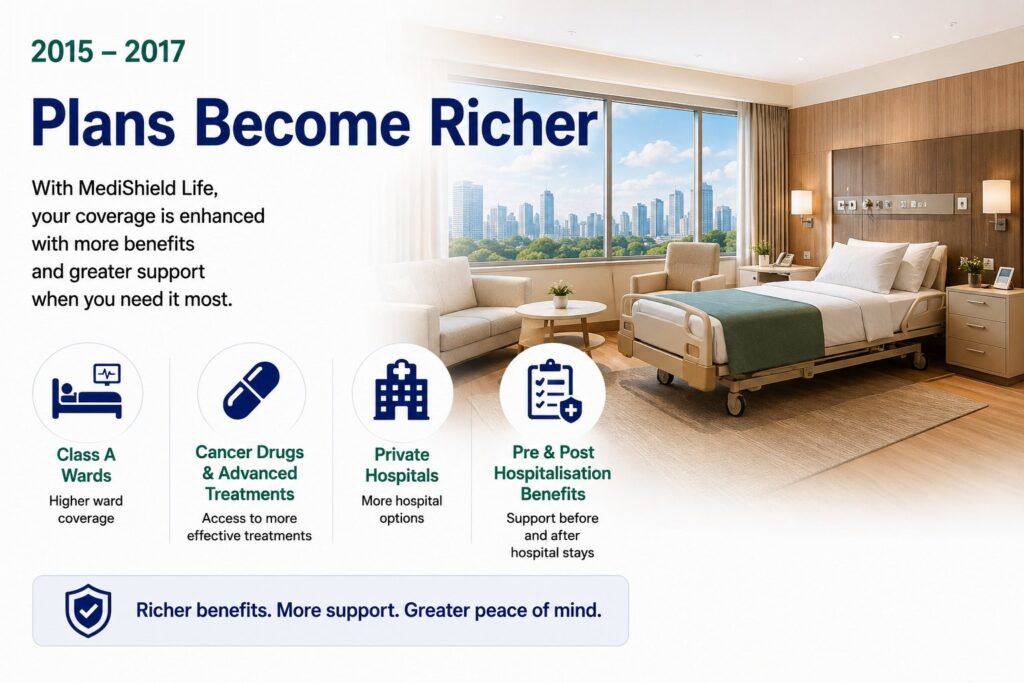 2015 – 2017

Plans Become Richer

With MediShield Life, your coverage is enhanced with more benefits and greater support when you need it most.

Class A Wards
Higher ward coverage

Cancer Drugs & Advanced Treatments
Access to more effective treatments

Private Hospitals
More hospital options

Pre & Post Hospitalisation Benefits
Support before and after hospital stays

Richer benefits. More support. Greater peace of mind.